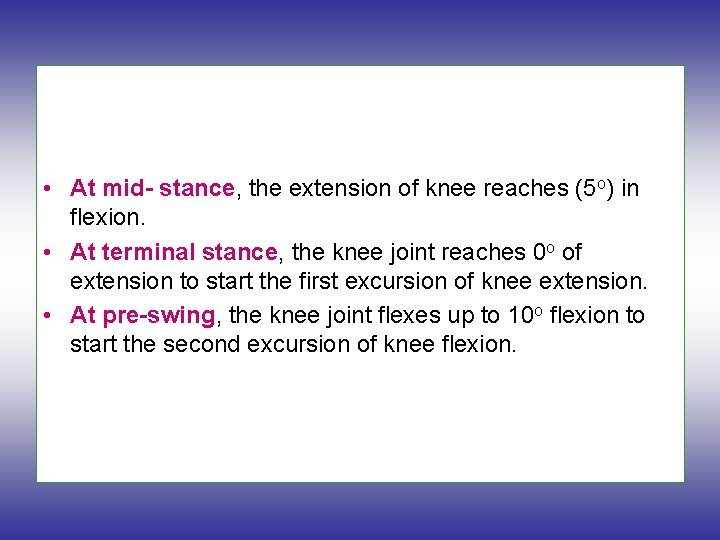 • At mid- stance, the extension of knee reaches ($5^o$) in flexion.

• At terminal stance, the knee joint reaches $0^o$ of extension to start the first excursion of knee extension.

• At pre-swing, the knee joint flexes up to $10^o$ flexion to start the second excursion of knee flexion.